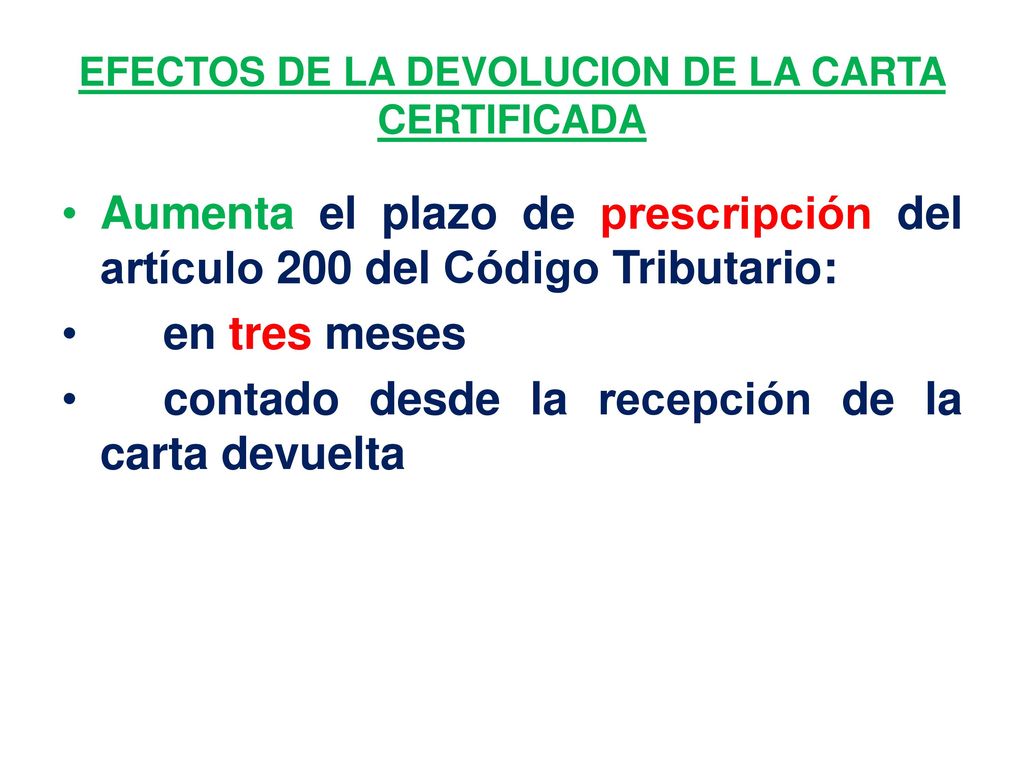 EFECTOS DE LA DEVOLUCION DE LA CARTA CERTIFICADA

• Aumenta el plazo de prescripción del artículo 200 del Código Tributario:

• en tres meses

• contado desde la recepción de la carta devuelta